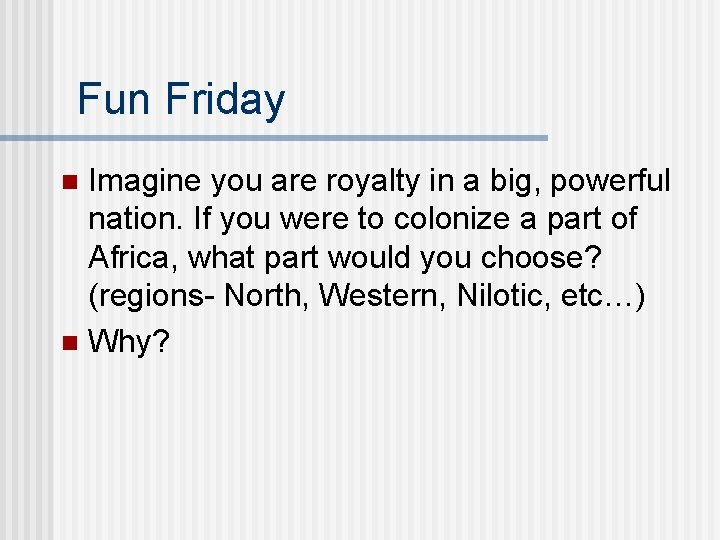 Fun Friday

Imagine you are royalty in a big, powerful nation. If you were to colonize a part of Africa, what part would you choose? (regions- North, Western, Nilotic, etc…)

Why?